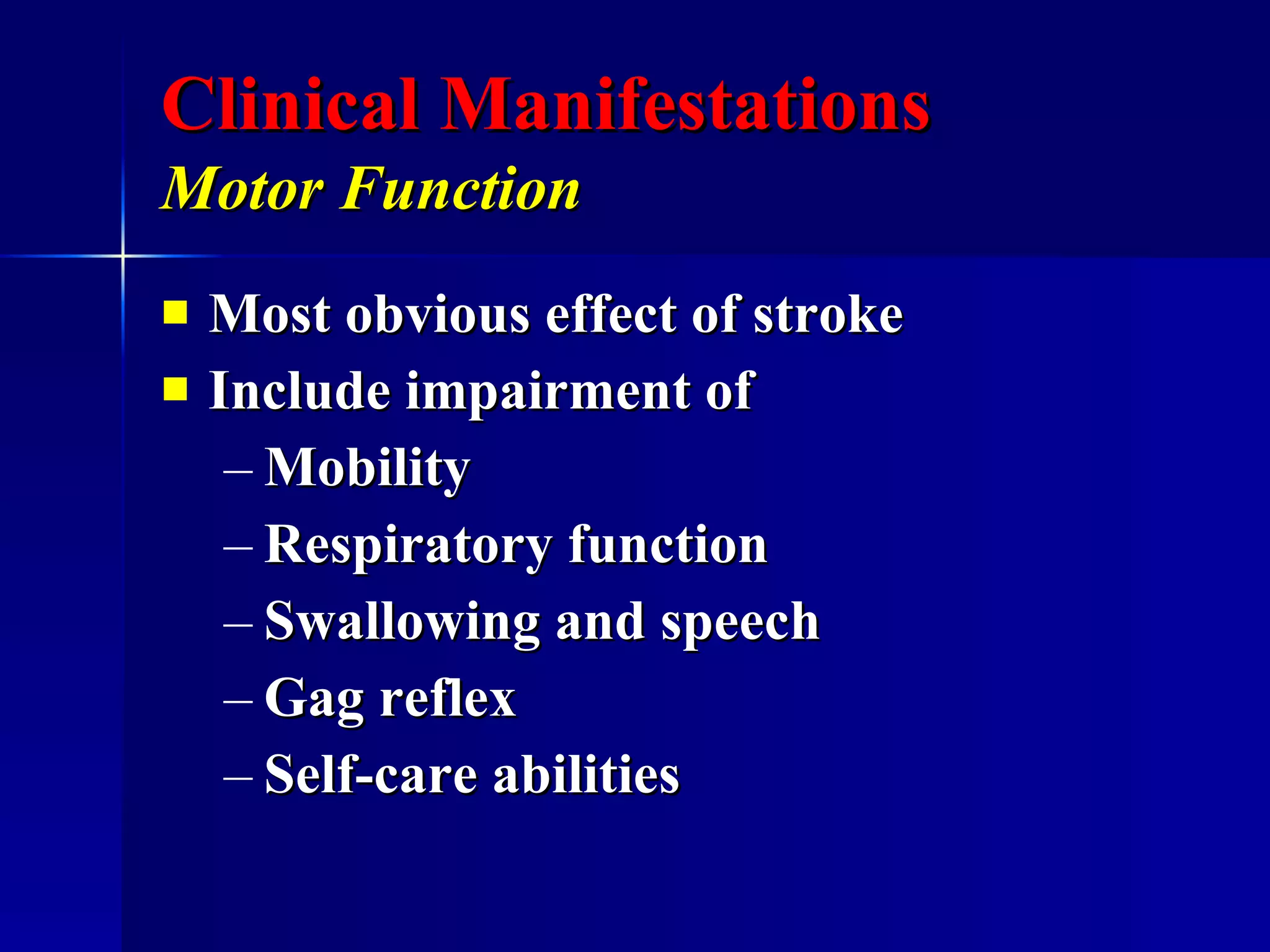 Clinical Manifestations
Motor Function

■ Most obvious effect of stroke
■ Include impairment of
– Mobility
– Respiratory function
– Swallowing and speech
– Gag reflex
– Self-care abilities